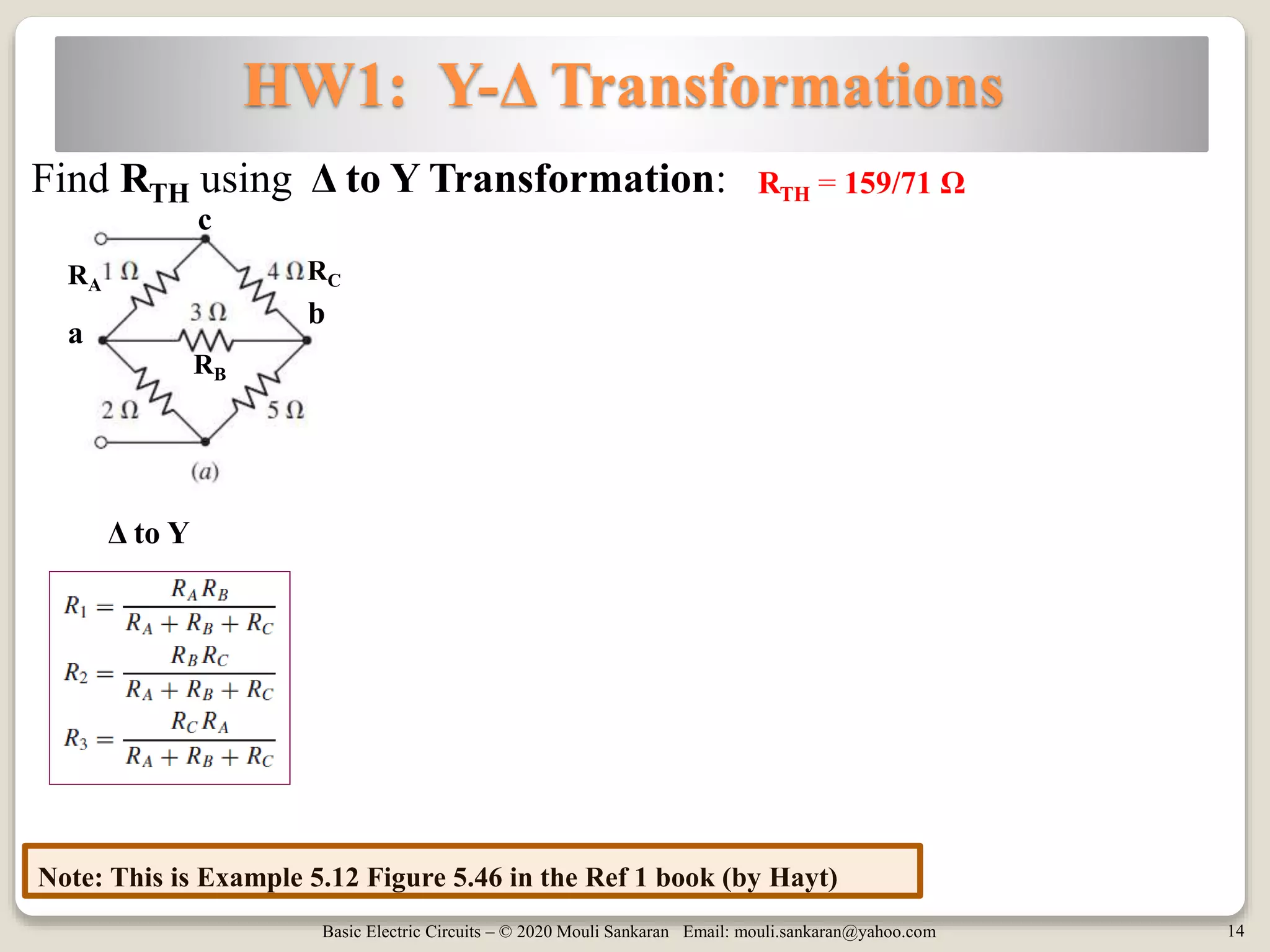 HW1: Y-Δ Transformations

Find $R_{TH}$ using Δ to Y Transformation: $R_{TH}$ = 159/71 Ω

c
$R_A$ 1 Ω
4 Ω $R_C$
3 Ω
b
a
$R_B$
2 Ω
5 Ω
(a)

Δ to Y

$R_1 = \frac{R_A R_B}{R_A + R_B + R_C}$
$R_2 = \frac{R_B R_C}{R_A + R_B + R_C}$
$R_3 = \frac{R_C R_A}{R_A + R_B + R_C}$

Note: This is Example 5.12 Figure 5.46 in the Ref 1 book (by Hayt)

Basic Electric Circuits – © 2020 Mouli Sankaran Email: mouli.sankaran@yahoo.com
14